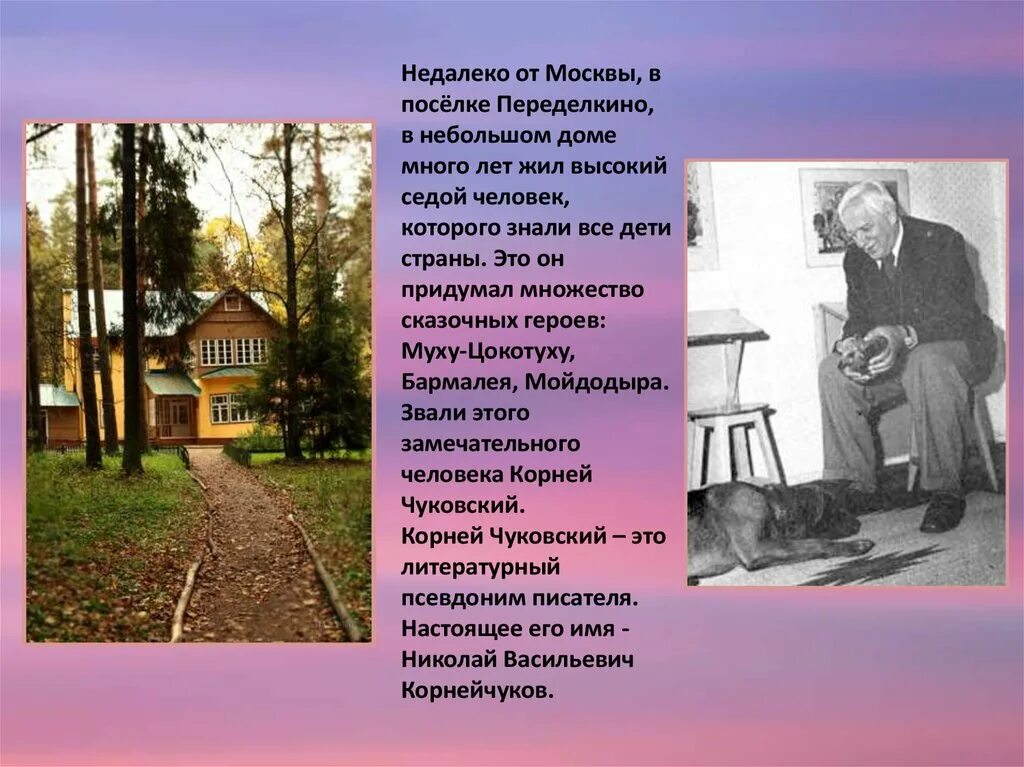 Недалеко от Москвы, в посёлке Переделкино, в небольшом доме много лет жил высокий седой человек, которого знали все дети страны. Это он придумал множество сказочных героев: Муху-Цокотуху, Бармалея, Мойдодыра. Звали этого замечательного человека Корней Чуковский.
Корней Чуковский – это литературный псевдоним писателя. Настоящее его имя - Николай Васильевич Корнейчуков.